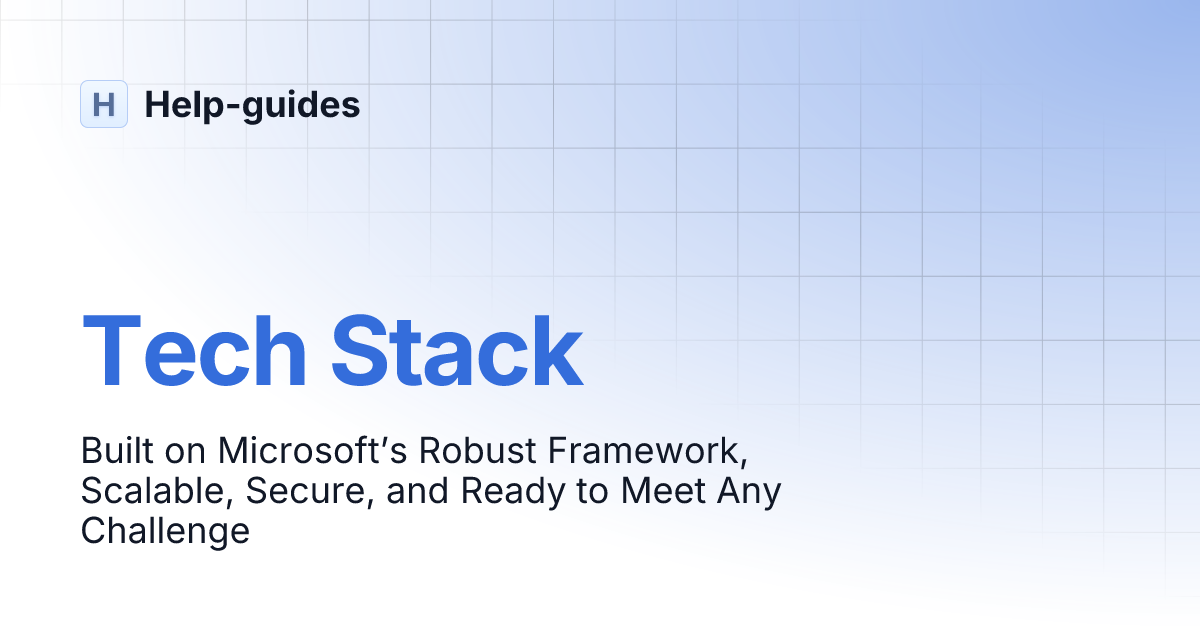 H Help-guides

Tech Stack

Built on Microsoft’s Robust Framework, Scalable, Secure, and Ready to Meet Any Challenge